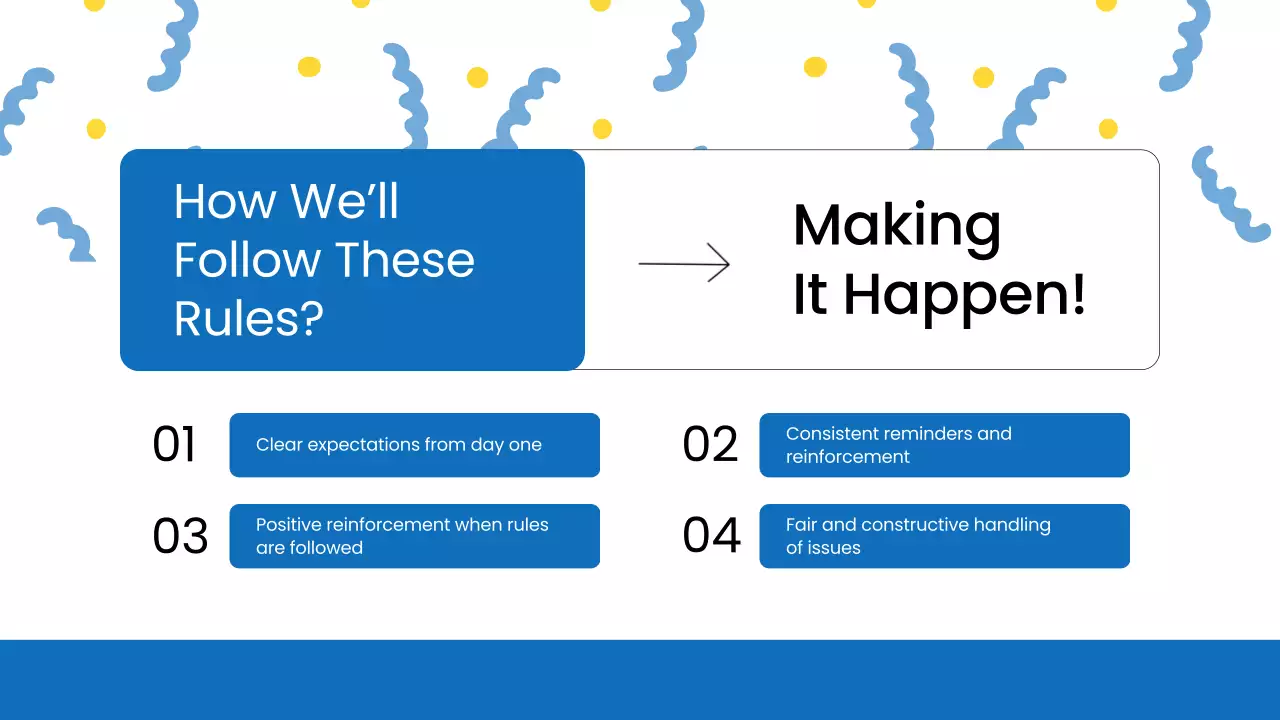 How We'll Follow These Rules?

Making It Happen!

01
Clear expectations from day one

02
Consistent reminders and reinforcement

03
Positive reinforcement when rules are followed

04
Fair and constructive handling of issues